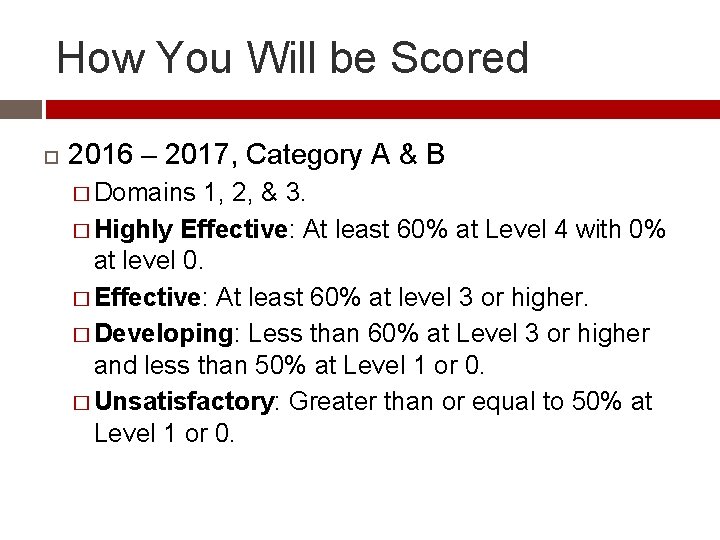 How You Will be Scored

2016 – 2017, Category A & B

Domains 1, 2, & 3.

Highly Effective: At least 60% at Level 4 with 0% at level 0.

Effective: At least 60% at level 3 or higher.

Developing: Less than 60% at Level 3 or higher and less than 50% at Level 1 or 0.

Unsatisfactory: Greater than or equal to 50% at Level 1 or 0.